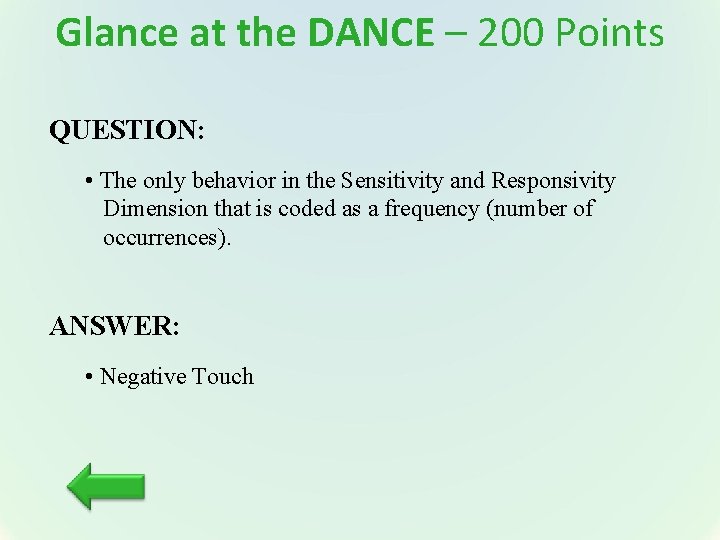 Glance at the DANCE – 200 Points

QUESTION:

• The only behavior in the Sensitivity and Responsivity Dimension that is coded as a frequency (number of occurrences).

ANSWER:

• Negative Touch